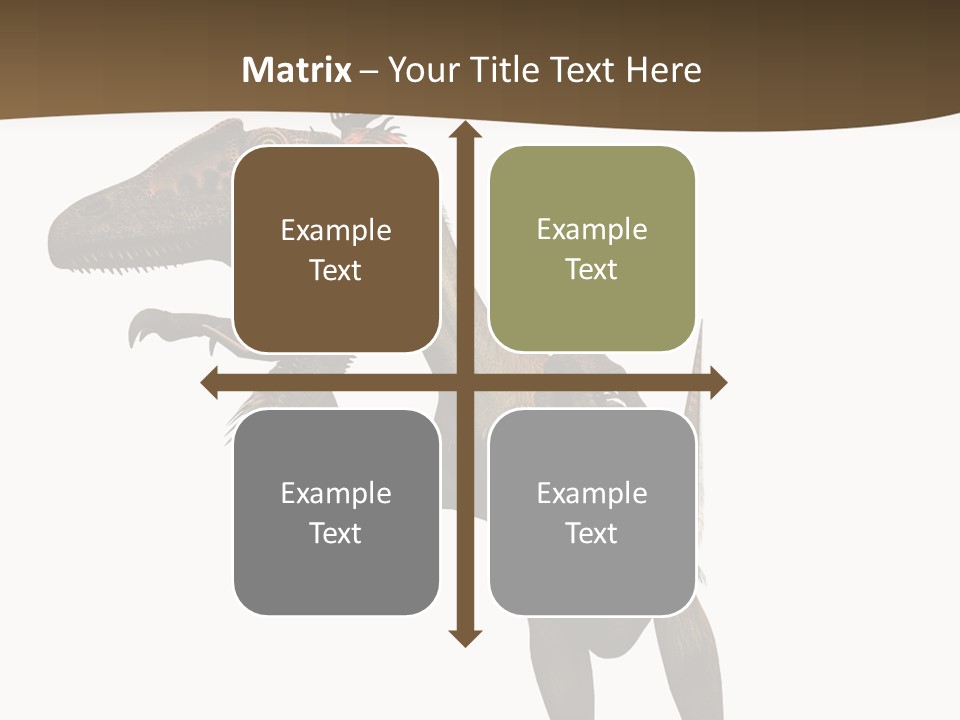 Matrix – Your Title Text Here

Example Text

Example Text

Example Text

Example Text